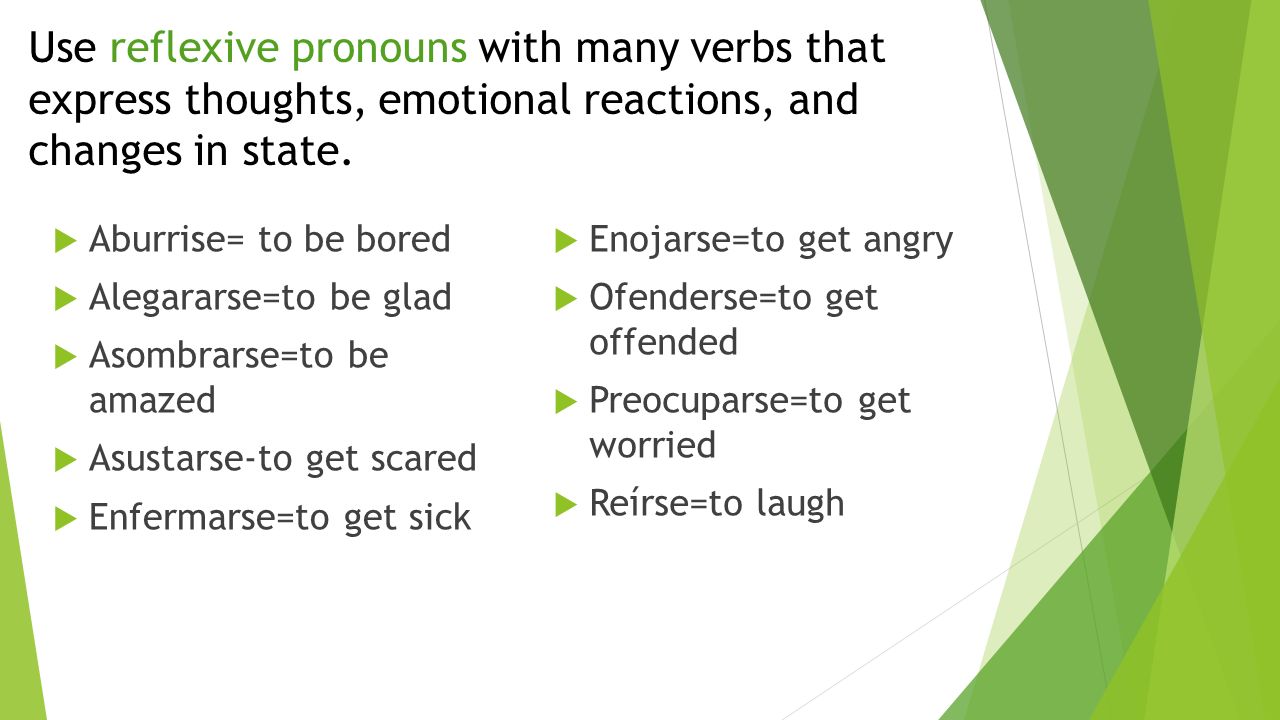 Use reflexive pronouns with many verbs that express thoughts, emotional reactions, and changes in state.

Aburrise= to be bored

Alegararse=to be glad

Asombrarse=to be amazed

Asustarse-to get scared

Enfermarse=to get sick

Enojarse=to get angry

Ofenderse=to get offended

Preocuparse=to get worried

Reírse=to laugh